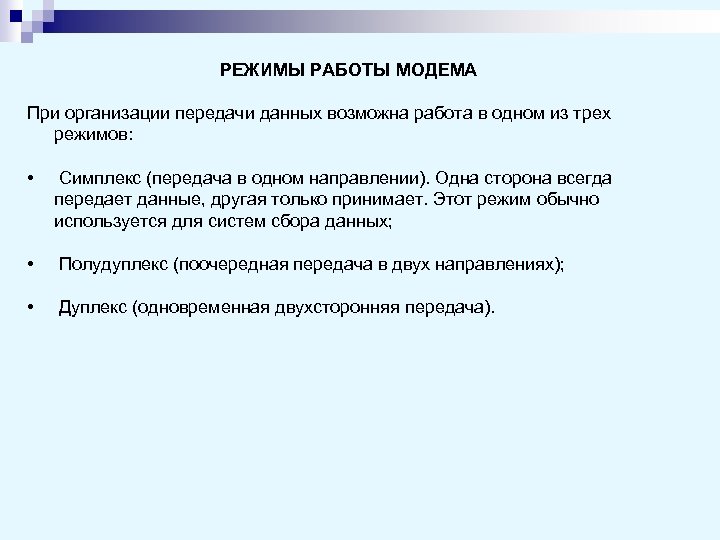 РЕЖИМЫ РАБОТЫ МОДЕМА

При организации передачи данных возможна работа в одном из трех режимов:

• Симплекс (передача в одном направлении). Одна сторона всегда передает данные, другая только принимает. Этот режим обычно используется для систем сбора данных;

• Полудуплекс (поочередная передача в двух направлениях);

• Дуплекс (одновременная двухсторонняя передача).